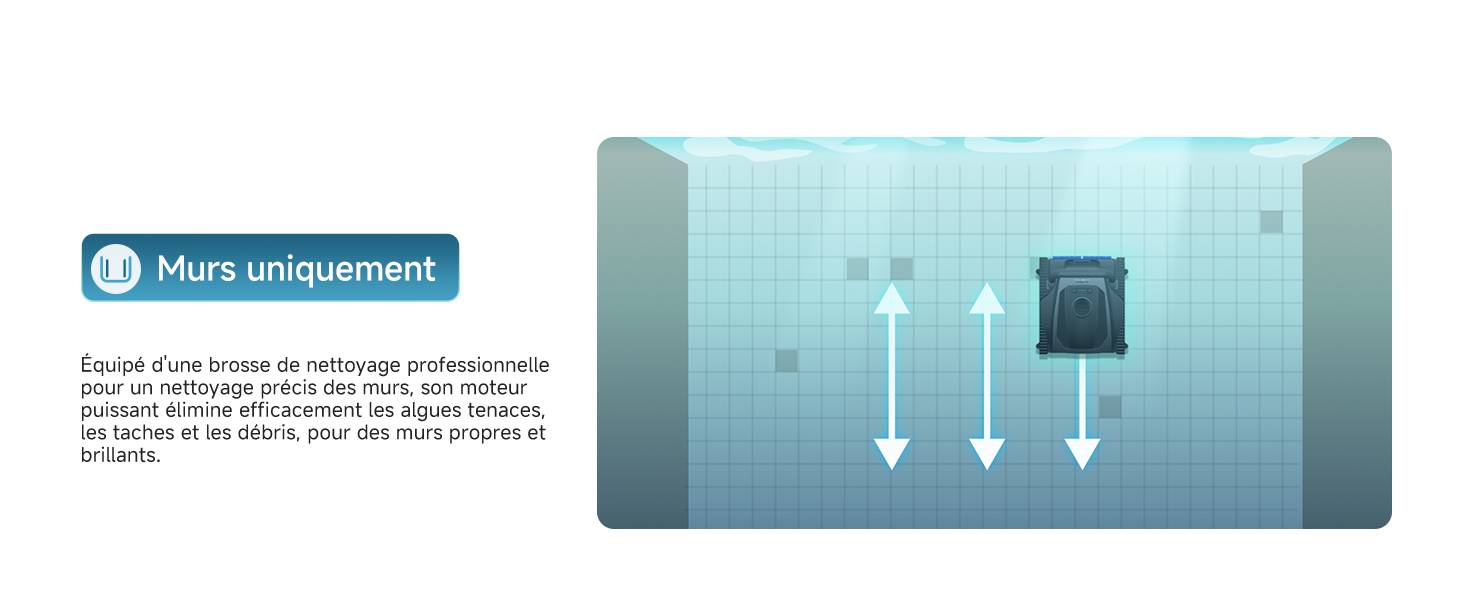 Murs uniquement

Équipé d'une brosse de nettoyage professionnelle pour un nettoyage précis des murs, son moteur puissant élimine efficacement les algues tenaces, les taches et les débris, pour des murs propres et brillants.